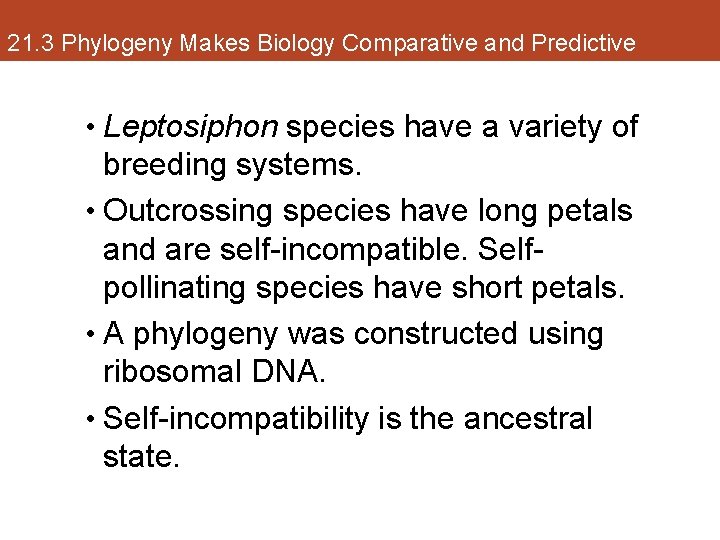 21.3 Phylogeny Makes Biology Comparative and Predictive

• Leptosiphon species have a variety of breeding systems.

• Outcrossing species have long petals and are self-incompatible. Self-pollinating species have short petals.

• A phylogeny was constructed using ribosomal DNA.

• Self-incompatibility is the ancestral state.